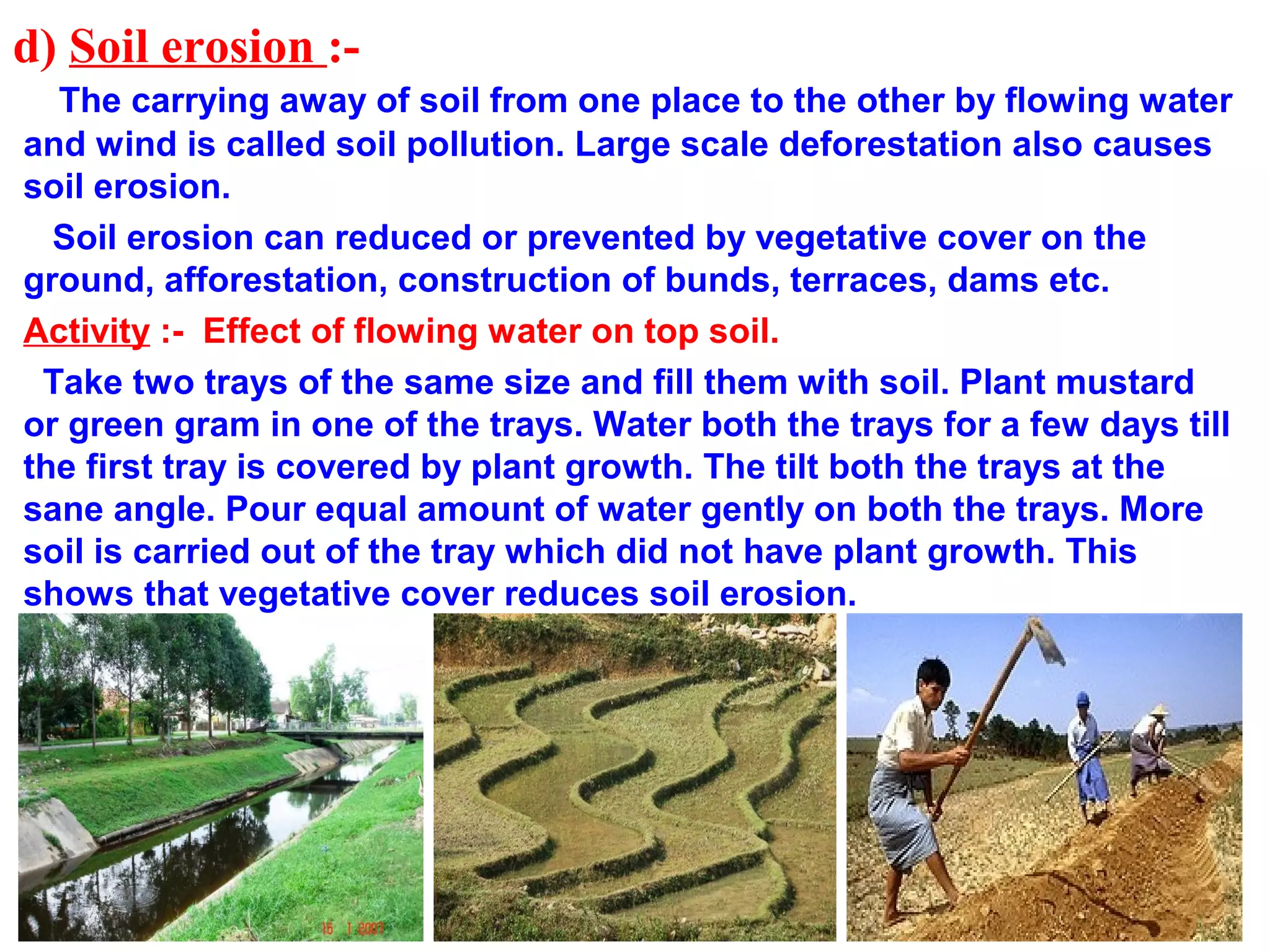 d) Soil erosion :-

The carrying away of soil from one place to the other by flowing water and wind is called soil pollution. Large scale deforestation also causes soil erosion.

Soil erosion can reduced or prevented by vegetative cover on the ground, afforestation, construction of bunds, terraces, dams etc.

Activity :- Effect of flowing water on top soil.

Take two trays of the same size and fill them with soil. Plant mustard or green gram in one of the trays. Water both the trays for a few days till the first tray is covered by plant growth. The tilt both the trays at the sane angle. Pour equal amount of water gently on both the trays. More soil is carried out of the tray which did not have plant growth. This shows that vegetative cover reduces soil erosion.

16 1 2007